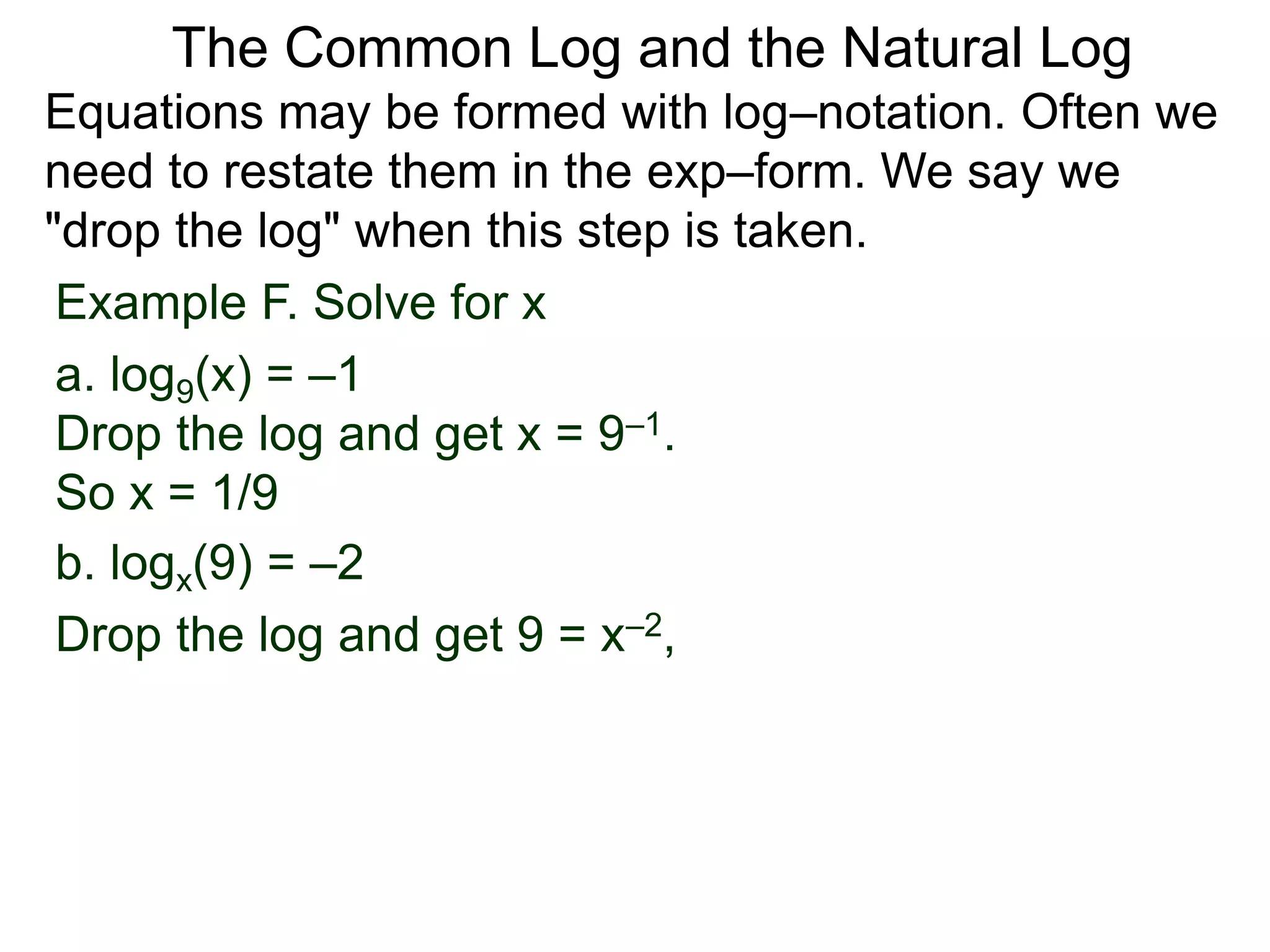 The Common Log and the Natural Log

Equations may be formed with log–notation. Often we need to restate them in the exp–form. We say we "drop the log" when this step is taken.

Example F. Solve for x

a. $\log_9(x) = –1$
Drop the log and get $x = 9^{–1}$.
So x = 1/9

b. $\log_x(9) = –2$

Drop the log and get $9 = x^{–2}$,